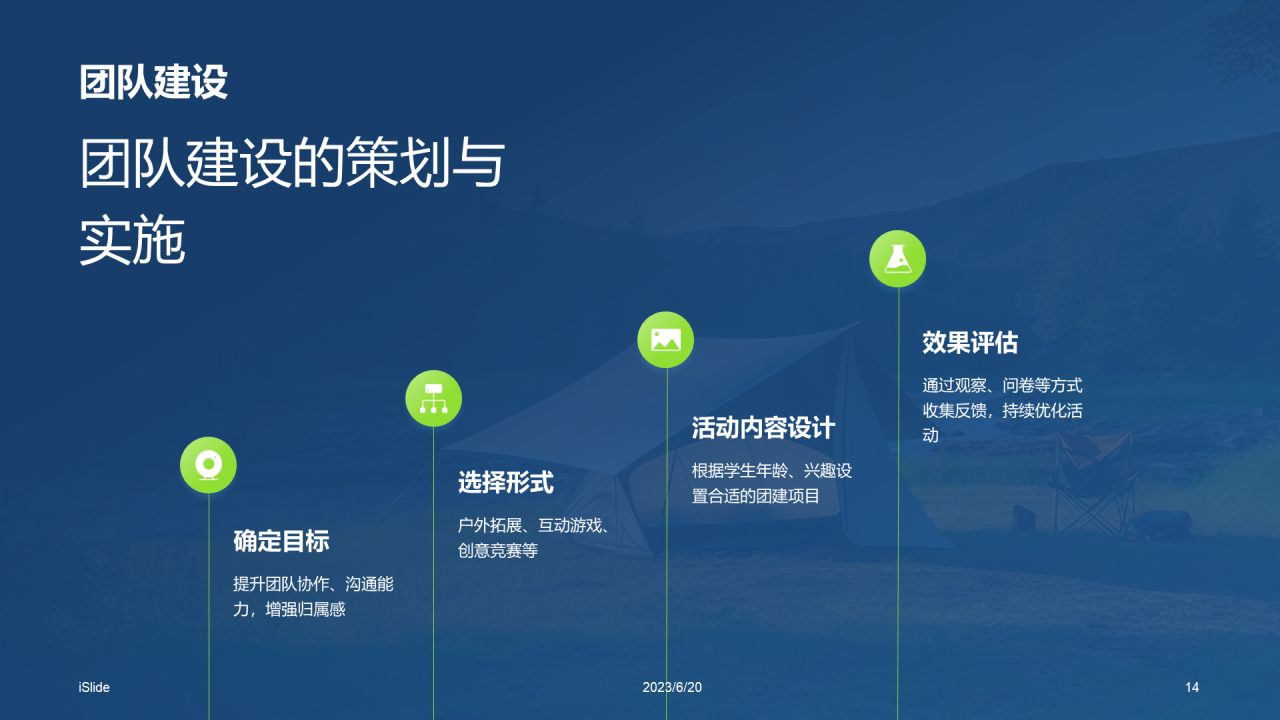 团队建设

团队建设的策划与实施

确定目标

提升团队协作、沟通能力，增强归属感

选择形式

户外拓展、互动游戏、创意竞赛等

活动内容设计

根据学生年龄、兴趣设置合适的团建项目

效果评估

通过观察、问卷等方式收集反馈，持续优化活动

iSlide

2023/6/20

14